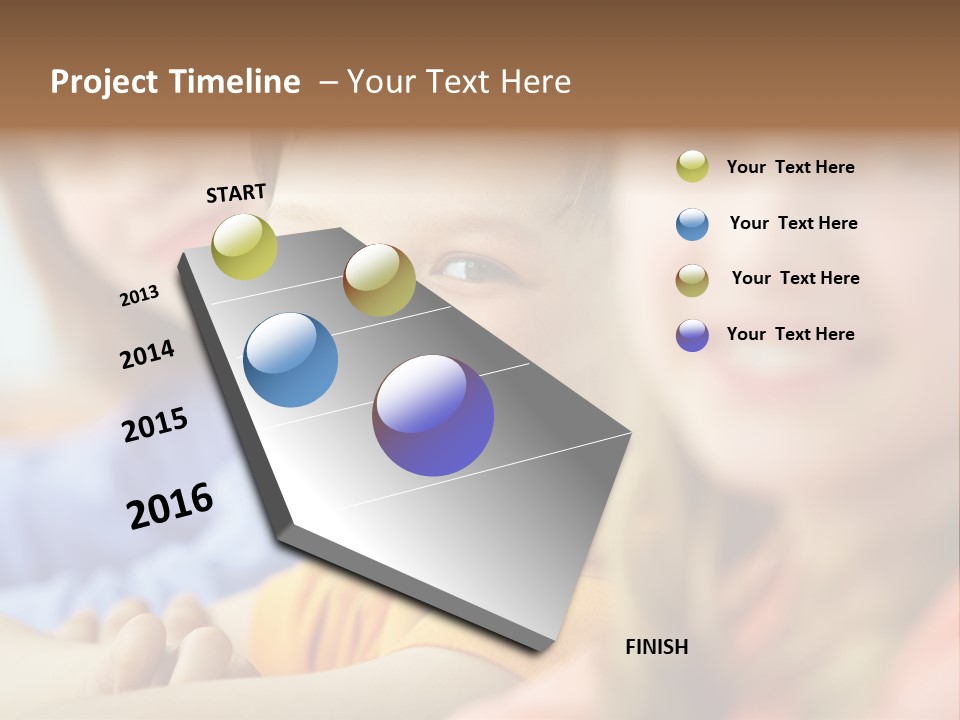 Project Timeline – Your Text Here

START

2013

2014

2015

2016

FINISH

Your Text Here

Your Text Here

Your Text Here

Your Text Here